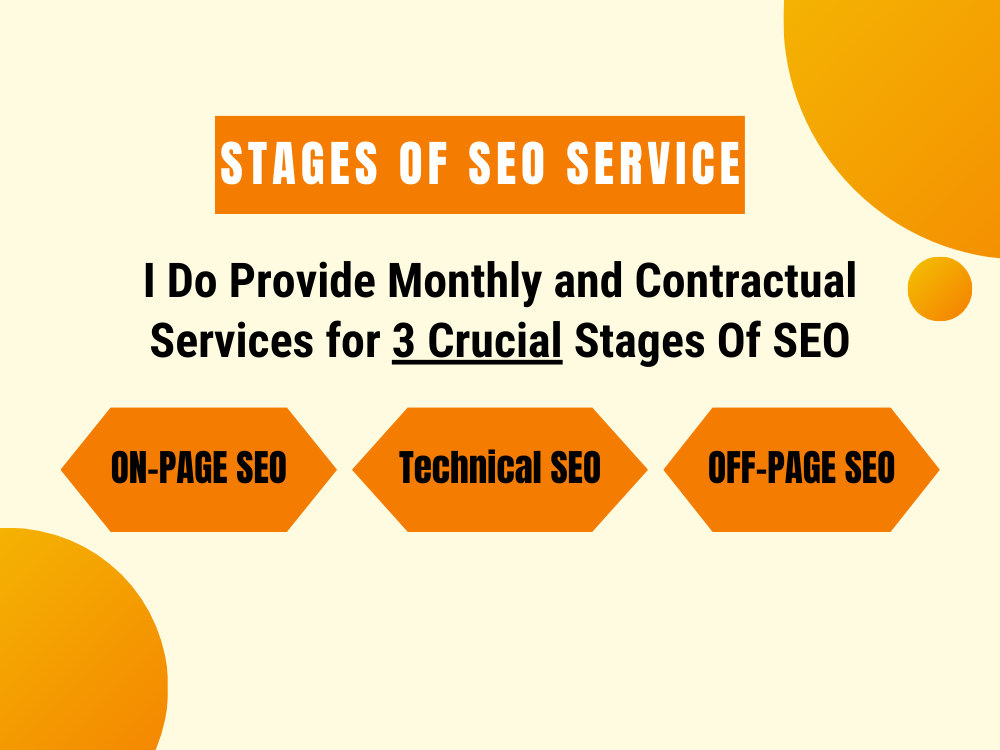 STAGES OF SEO SERVICE

I Do Provide Monthly and Contractual Services for 3 Crucial Stages Of SEO

ON-PAGE SEO

Technical SEO

OFF-PAGE SEO